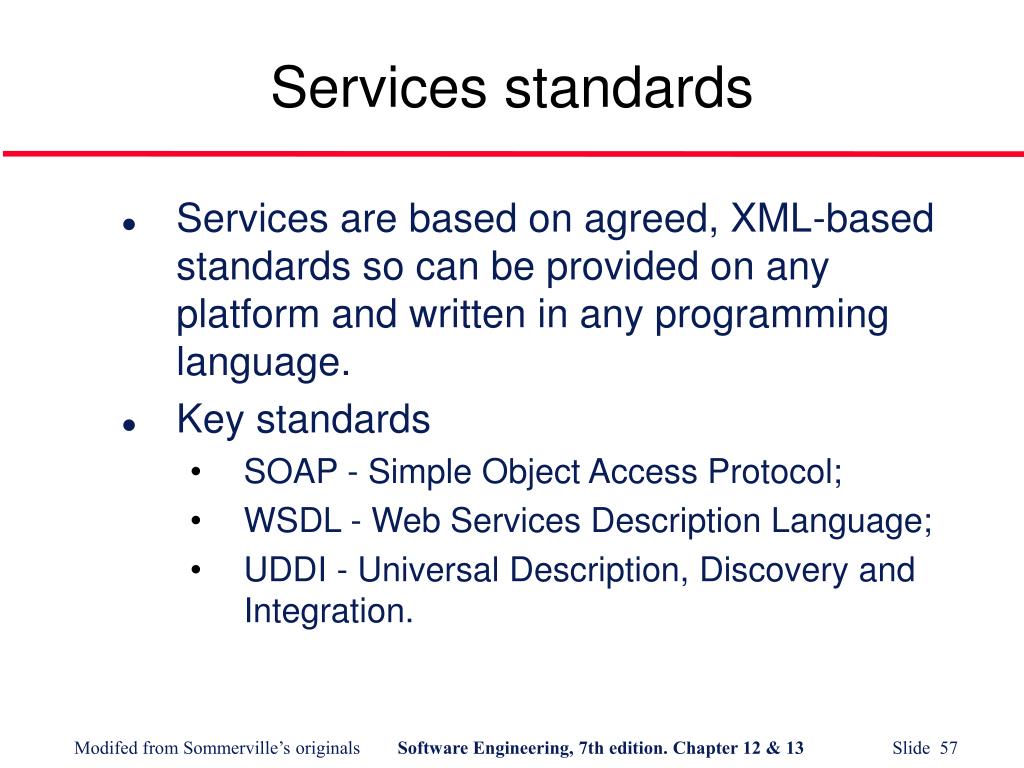 Services standards

- Services are based on agreed, XML-based standards so can be provided on any platform and written in any programming language.
- Key standards
  - SOAP - Simple Object Access Protocol;
  - WSDL - Web Services Description Language;
  - UDDI - Universal Description, Discovery and Integration.

Modifed from Sommerville's originals   Software Engineering, 7th edition. Chapter 12 & 13   Slide 57